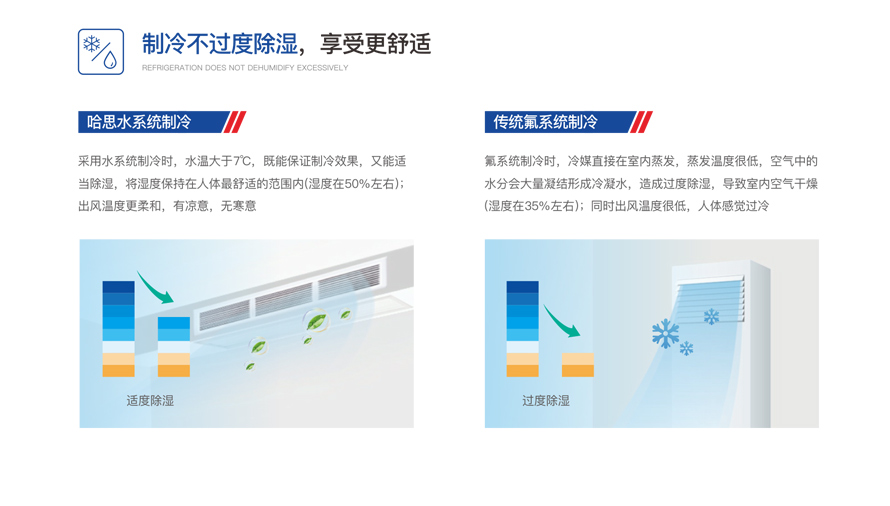 制冷不过度除湿，享受更舒适

REFRIGERATION DOES NOT DEHUMIDIFY EXCESSIVELY

哈思水系统制冷

采用水系统制冷时，水温大于7℃，既能保证制冷效果，又能适当除湿，将湿度保持在人体最舒适的范围内(湿度在50%左右)；出风温度更柔和，有凉意，无寒意

适度除湿

传统氟系统制冷

氟系统制冷时，冷媒直接在室内蒸发，蒸发温度很低，空气中的水分会大量凝结形成冷凝水，造成过度除湿，导致室内空气干燥(湿度在35%左右)；同时出风温度很低，人体感觉过冷

过度除湿